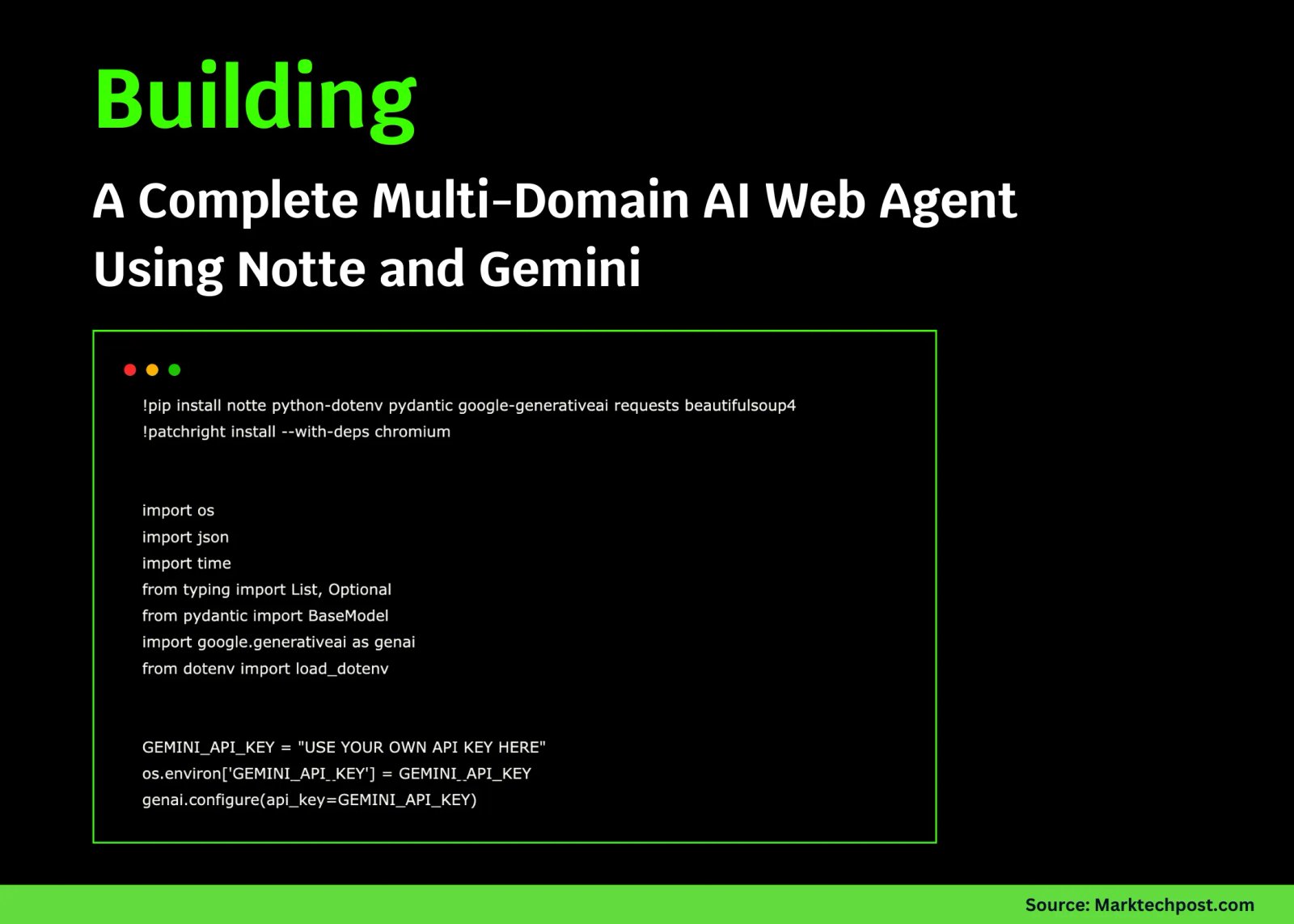 Building

A Complete Multi-Domain AI Web Agent Using Notte and Gemini

!pip install notte python-dotenv pydantic google-generativeai requests beautifulsoup4
!patchright install --with-deps chromium

import os
import json
import time
from typing import List, Optional
from pydantic import BaseModel
import google.generativeai as genai
from dotenv import load_dotenv

GEMINI_API_KEY = "USE YOUR OWN API KEY HERE"
os.environ['GEMINI_API_KEY'] = GEMINI_API_KEY
genai.configure(api_key=GEMINI_API_KEY)

Source: Marktechpost.com